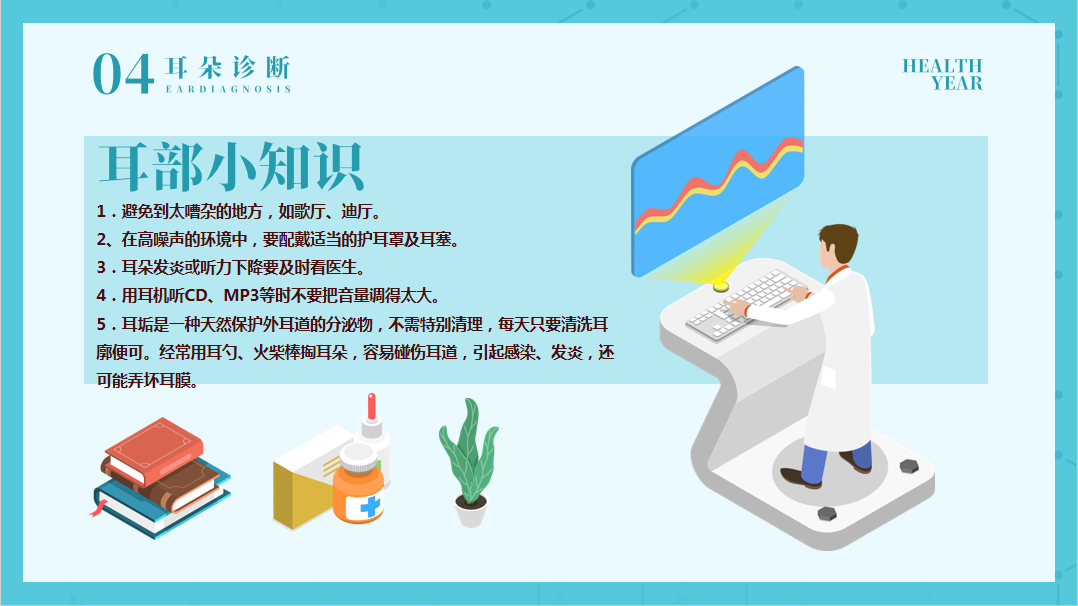 04 耳朵诊断
EARDIAGNOSIS

HEALTH
YEAR

耳部小知识

1．避免到太嘈杂的地方，如歌厅、迪厅。
2、在高噪声的环境中，要配戴适当的护耳罩及耳塞。
3．耳朵发炎或听力下降要及时看医生。
4．用耳机听CD、MP3等时不要把音量调得太大。
5．耳垢是一种天然保护外耳道的分泌物，不需特别清理，每天只要清洗耳廓便可。经常用耳勺、火柴棒掏耳朵，容易碰伤耳道，引起感染、发炎，还可能弄坏耳膜。